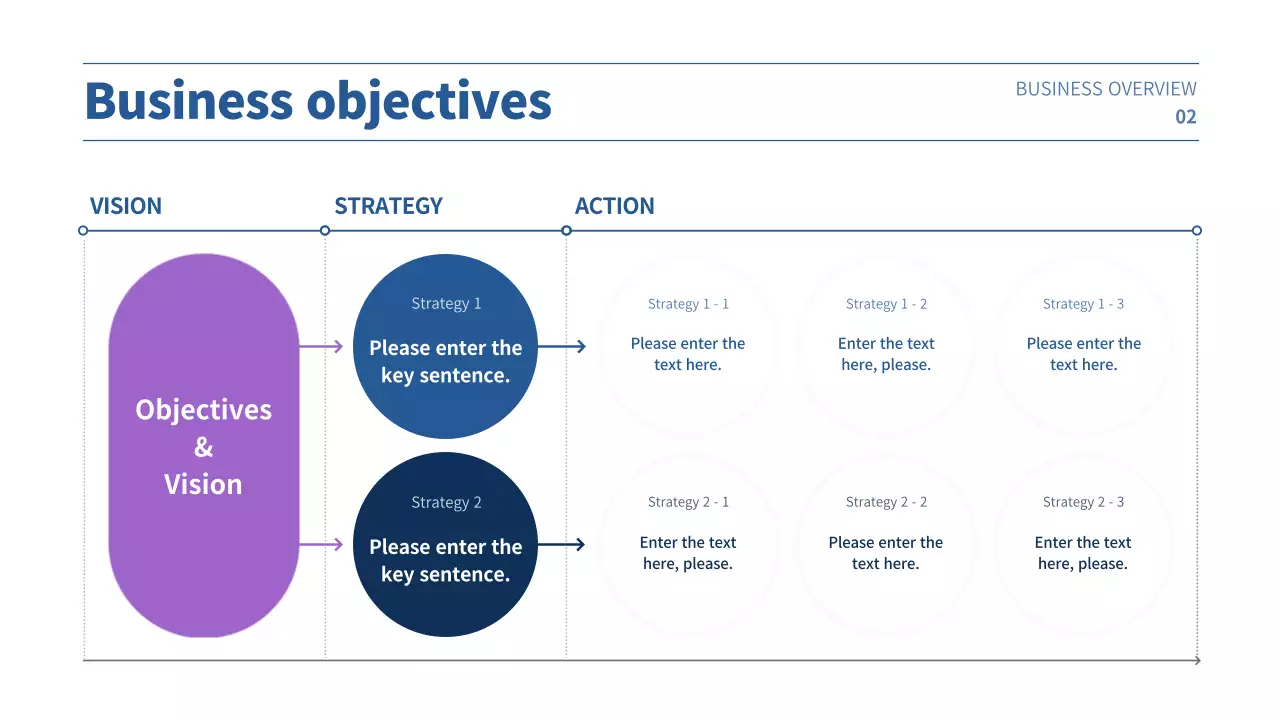 Business objectives

BUSINESS OVERVIEW
02

VISION

STRATEGY

ACTION

Objectives
&
Vision

Strategy 1

Please enter the key sentence.

Strategy 2

Please enter the key sentence.

Strategy 1 - 1

Please enter the text here.

Strategy 1 - 2

Enter the text here, please.

Strategy 1 - 3

Please enter the text here.

Strategy 2 - 1

Enter the text here, please.

Strategy 2 - 2

Please enter the text here.

Strategy 2 - 3

Enter the text here, please.